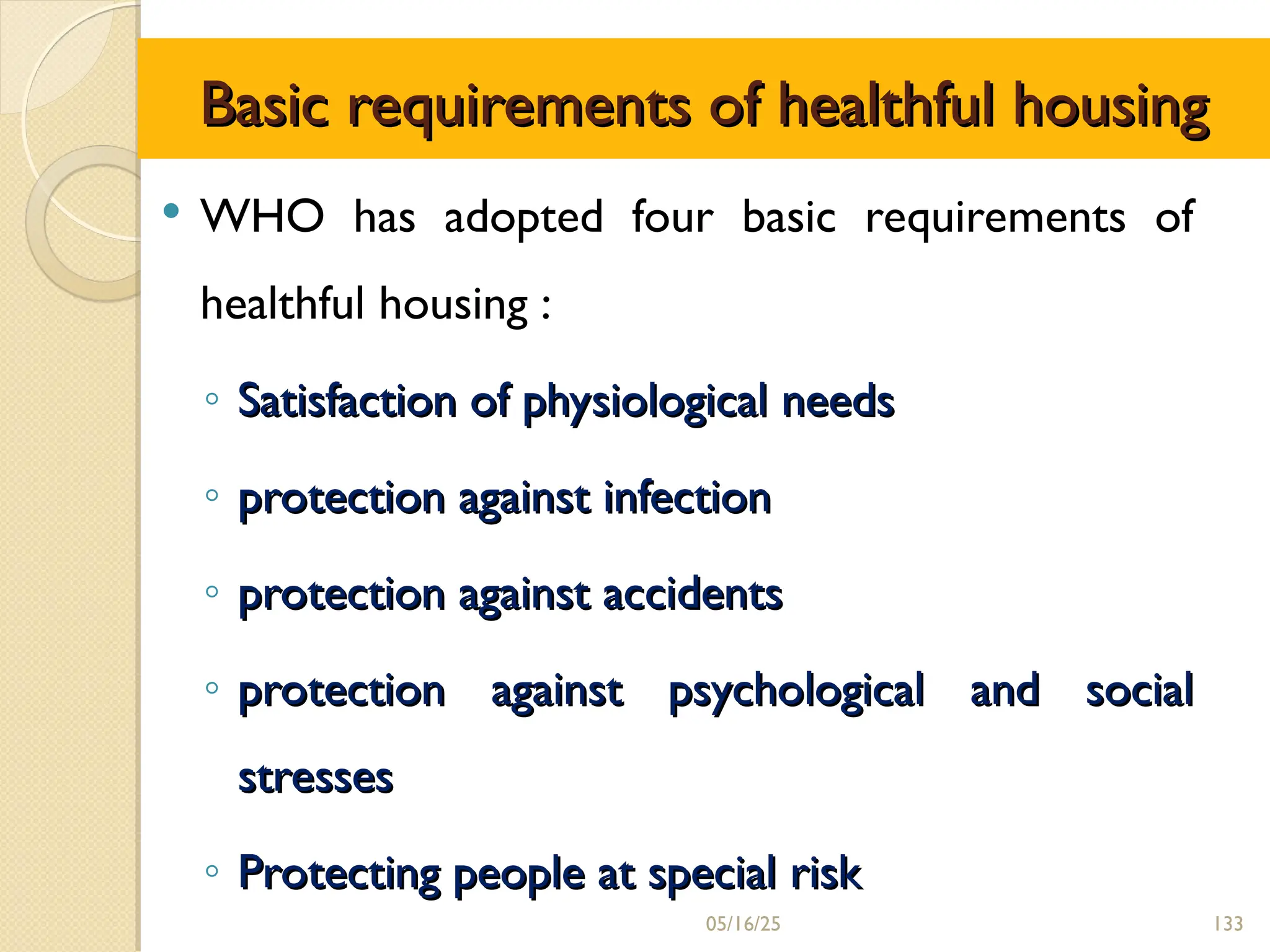 Basic requirements of healthful housing

• WHO has adopted four basic requirements of healthful housing :

◦ Satisfaction of physiological needs

◦ protection against infection

◦ protection against accidents

◦ protection against psychological and social stresses

◦ Protecting people at special risk

05/16/25

133